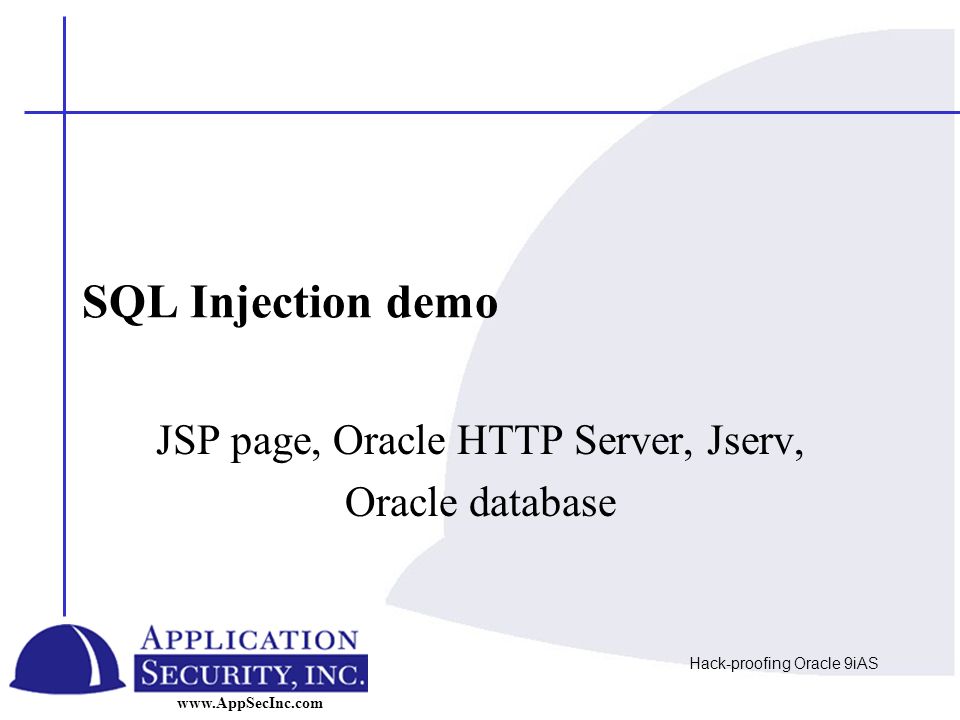 SQL Injection demo

JSP page, Oracle HTTP Server, Jserv, Oracle database

APPLICATION SECURITY, INC.
www.AppSecInc.com

Hack-proofing Oracle 9iAS